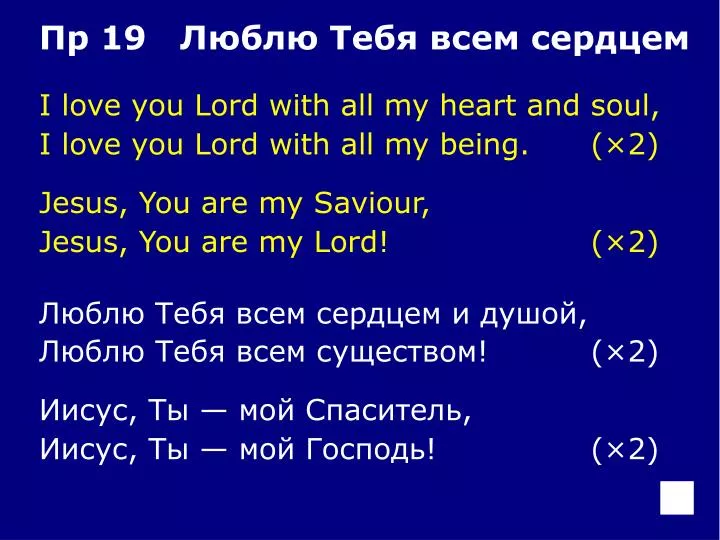 Пр 19 Люблю Тебя всем сердцем

I love you Lord with all my heart and soul,
I love you Lord with all my being. (×2)

Jesus, You are my Saviour,
Jesus, You are my Lord! (×2)

Люблю Тебя всем сердцем и душой,
Люблю Тебя всем существом! (×2)

Иисус, Ты — мой Спаситель,
Иисус, Ты — мой Господь! (×2)